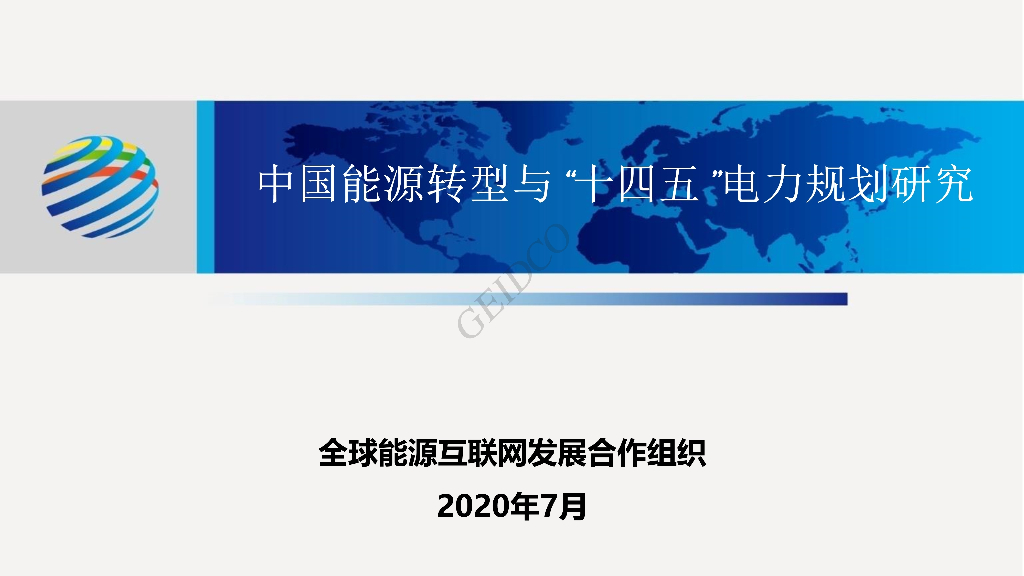 中国能源转型与“十四五”电力规划研究

GEIDCO

全球能源互联网发展合作组织

2020年7月